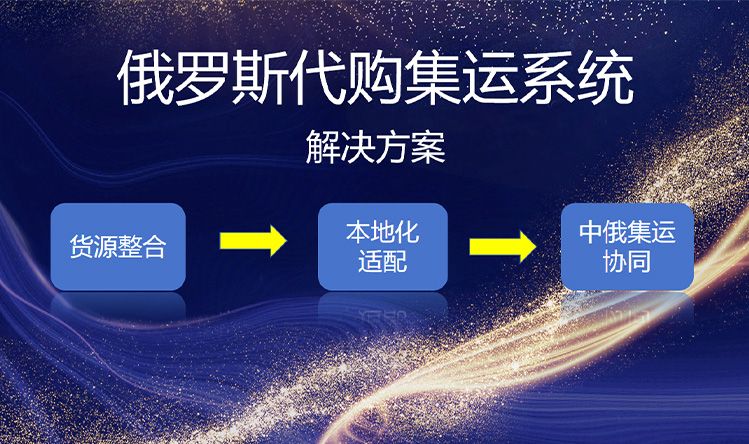 俄罗斯代购集运系统

解决方案

货源整合

本地化适配

中俄集运协同